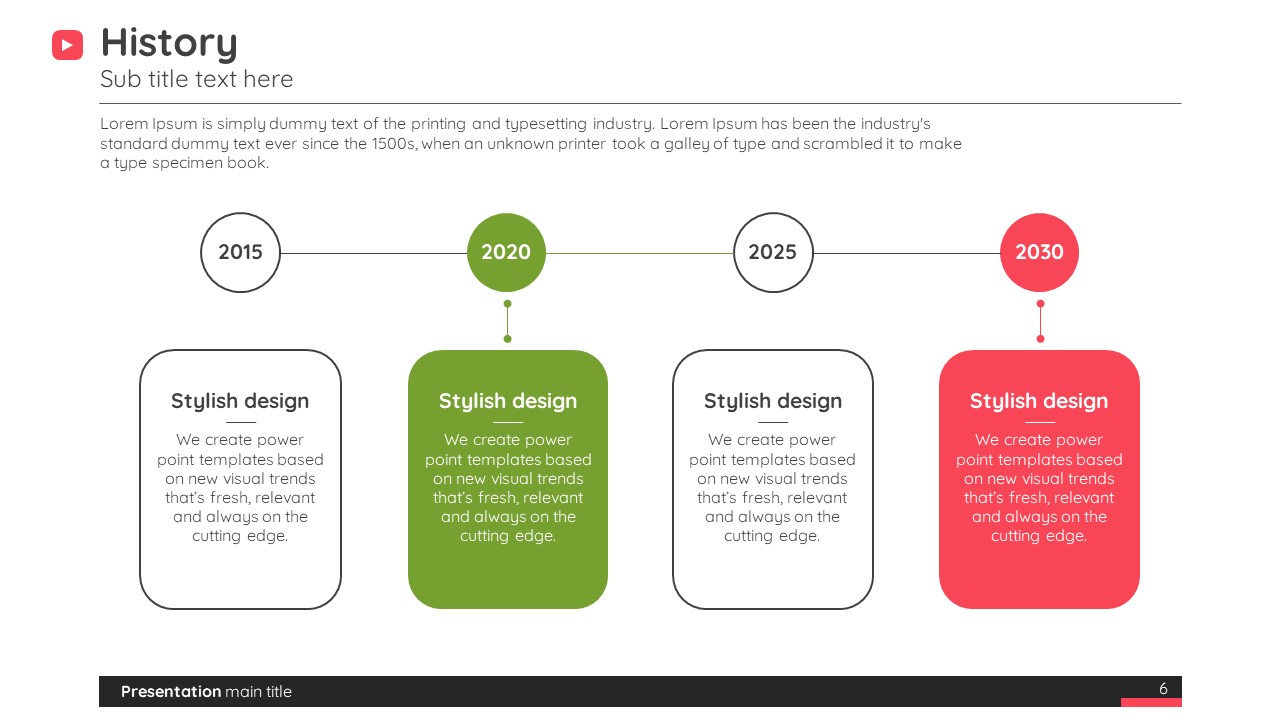 History
Sub title text here

Lorem Ipsum is simply dummy text of the printing and typesetting industry. Lorem Ipsum has been the industry's standard dummy text ever since the 1500s, when an unknown printer took a galley of type and scrambled it to make a type specimen book.

2015

2020

2025

2030

Stylish design

We create power point templates based on new visual trends that's fresh, relevant and always on the cutting edge.

Stylish design

We create power point templates based on new visual trends that's fresh, relevant and always on the cutting edge.

Stylish design

We create power point templates based on new visual trends that's fresh, relevant and always on the cutting edge.

Stylish design

We create power point templates based on new visual trends that's fresh, relevant and always on the cutting edge.

Presentation main title

6